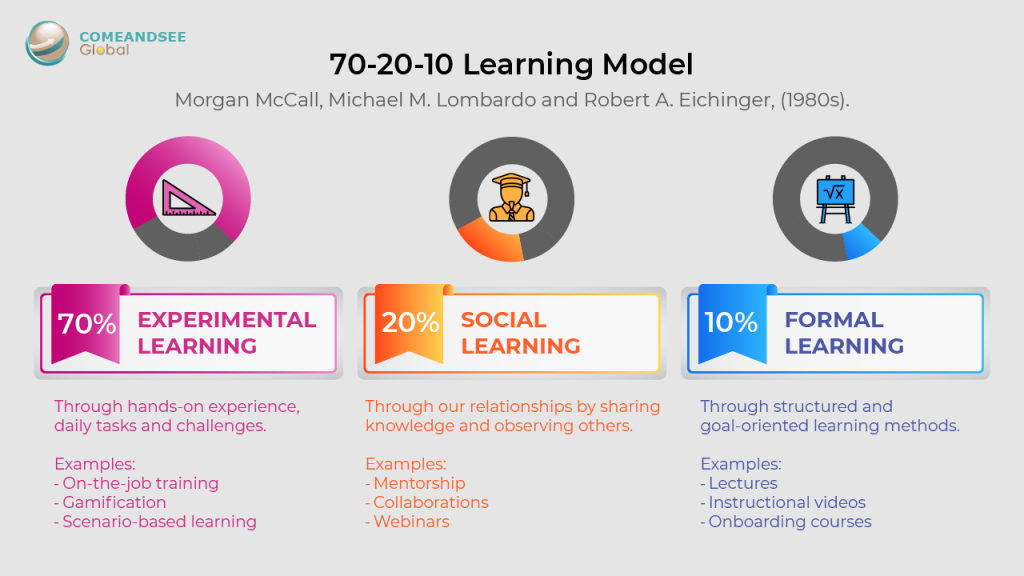 COMEANDSEE
Global

70-20-10 Learning Model

Morgan McCall, Michael M. Lombardo and Robert A. Eichinger, (1980s).

$\sqrt{x}$

70% EXPERIMENTAL LEARNING

Through hands-on experience, daily tasks and challenges.

Examples:
- On-the-job training
- Gamification
- Scenario-based learning

20% SOCIAL LEARNING

Through our relationships by sharing knowledge and observing others.

Examples:
- Mentorship
- Collaborations
- Webinars

10% FORMAL LEARNING

Through structured and goal-oriented learning methods.

Examples:
- Lectures
- Instructional videos
- Onboarding courses